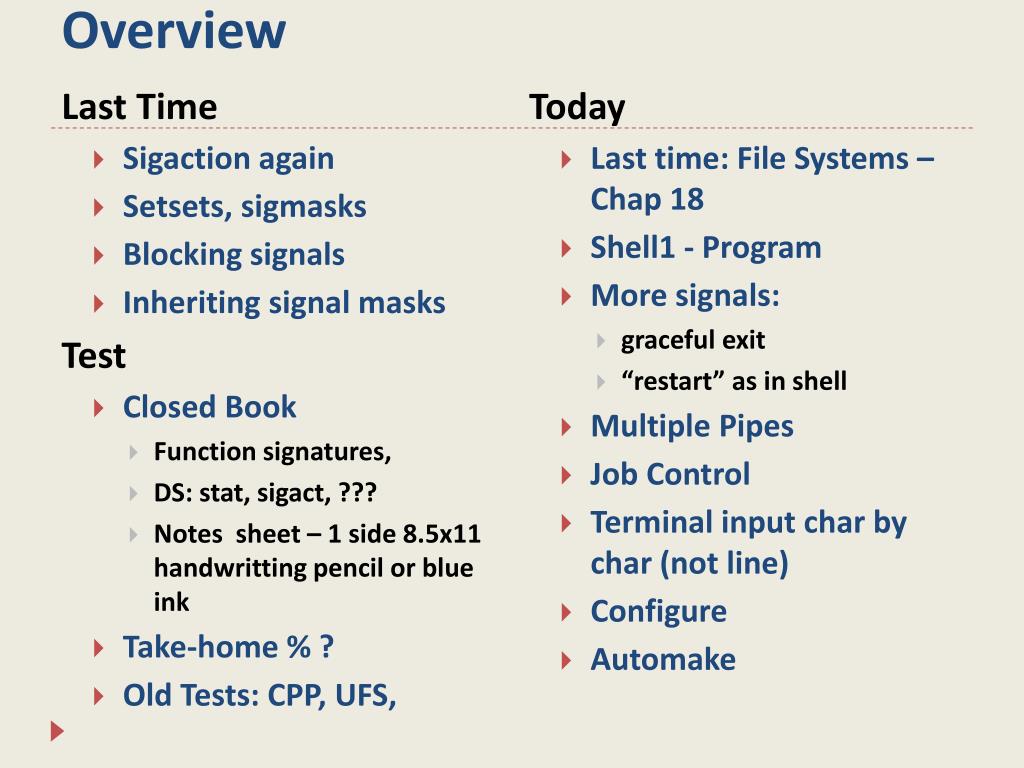 Overview

Last Time

Sigaction again

Setsets, sigmasks

Blocking signals

Inheriting signal masks

Test

Closed Book

Function signatures,

DS: stat, sigact, ???

Notes sheet – 1 side 8.5x11 handwritting pencil or blue ink

Take-home % ?

Old Tests: CPP, UFS,

Today

Last time: File Systems – Chap 18

Shell1 - Program

More signals:

graceful exit

“restart” as in shell

Multiple Pipes

Job Control

Terminal input char by char (not line)

Configure

Automake